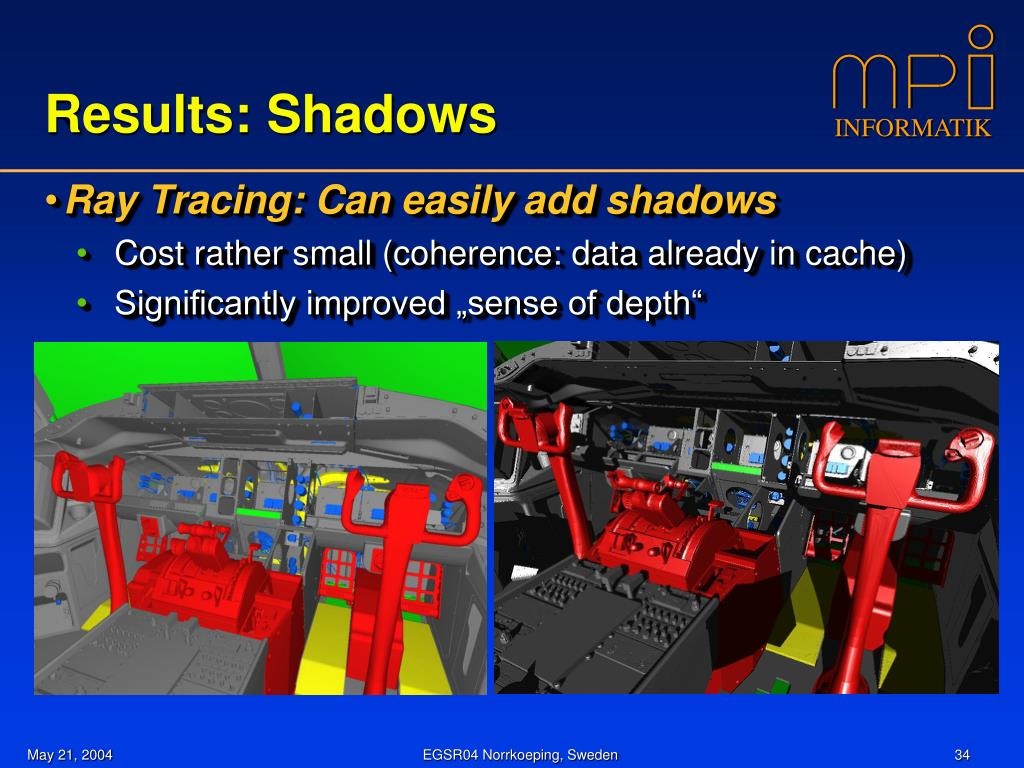 Results: Shadows

mpi
INFORMATIK

• Ray Tracing: Can easily add shadows
• Cost rather small (coherence: data already in cache)
• Significantly improved „sense of depth“

May 21, 2004

EGSR04 Norrkoeping, Sweden

34